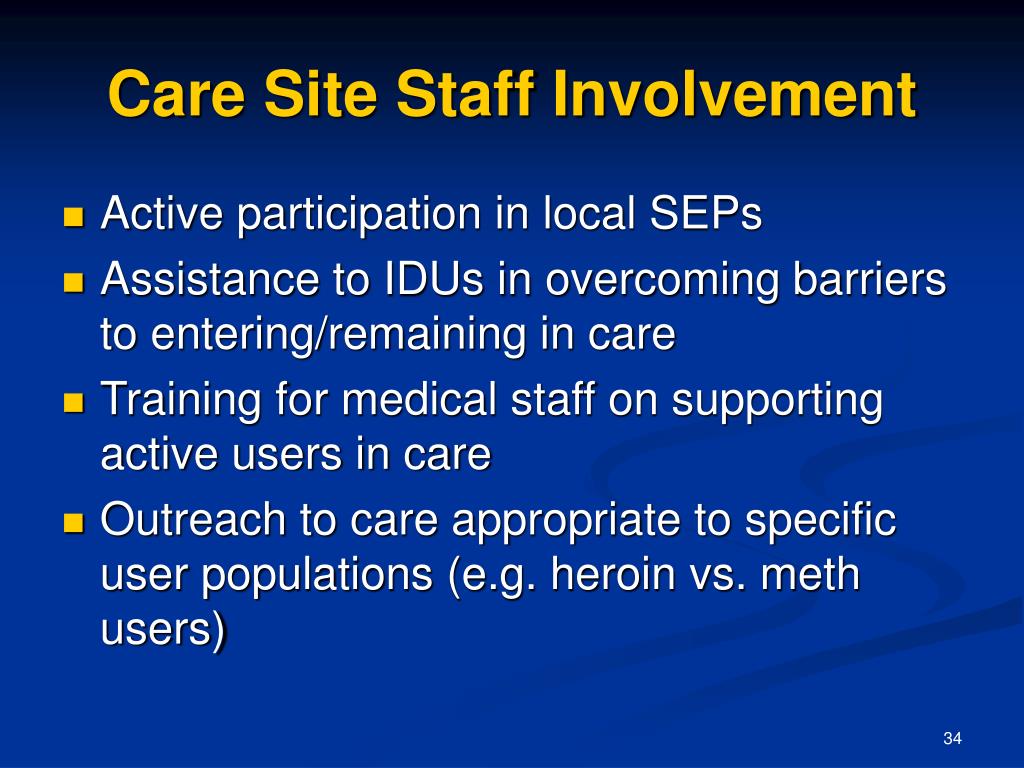 Care Site Staff Involvement

- Active participation in local SEPs
- Assistance to IDUs in overcoming barriers to entering/remaining in care
- Training for medical staff on supporting active users in care
- Outreach to care appropriate to specific user populations (e.g. heroin vs. meth users)

34